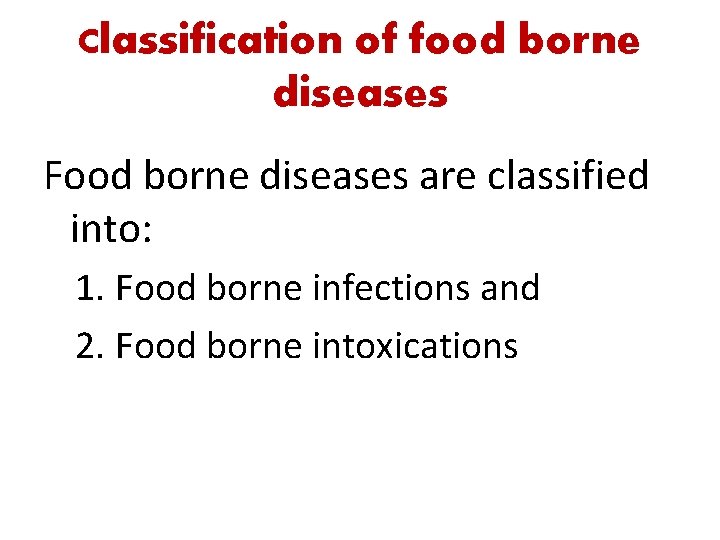 Classification of food borne diseases

Food borne diseases are classified into:

1. Food borne infections and
2. Food borne intoxications